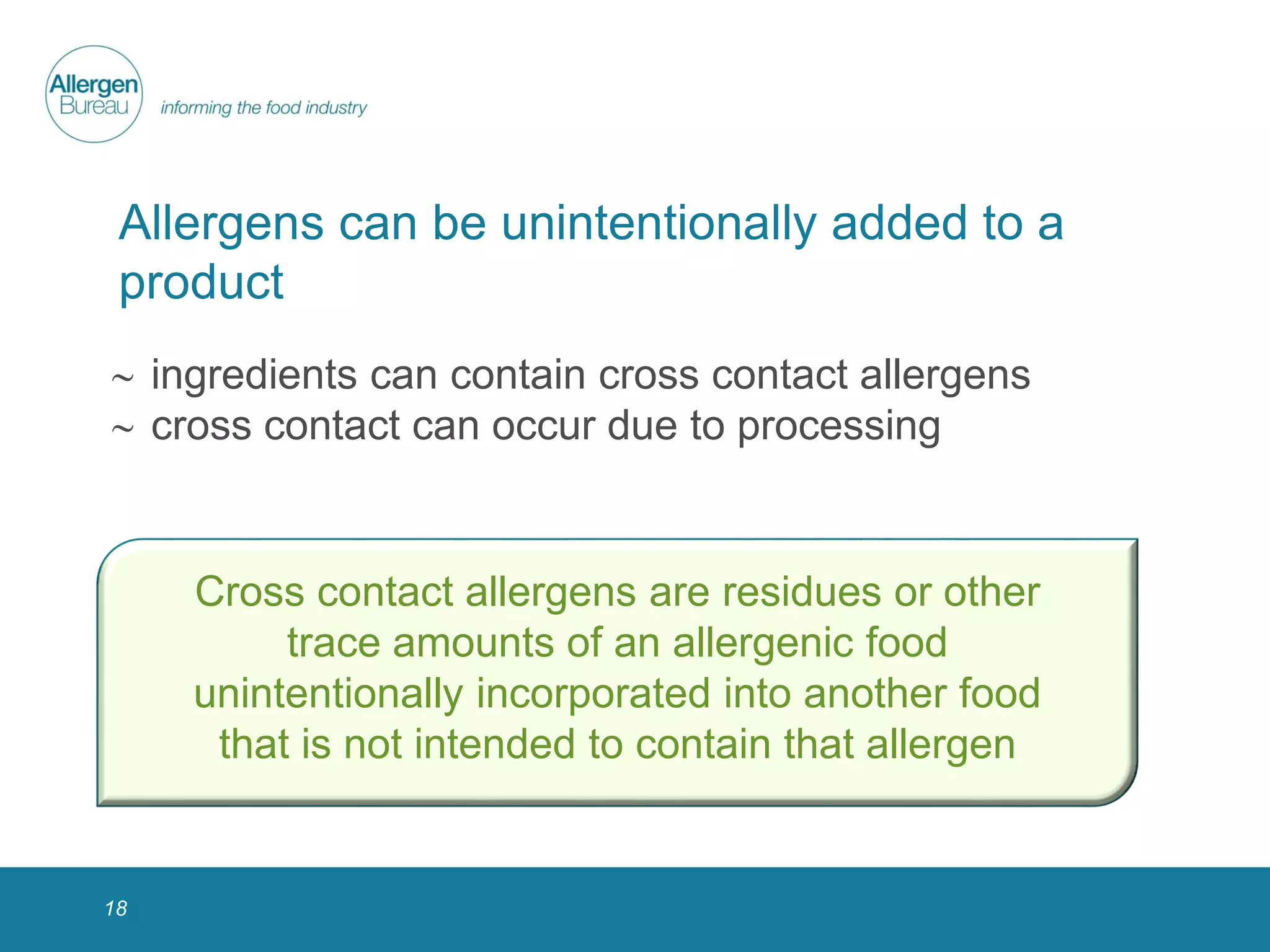 Allergen Bureau

informing the food industry

Allergens can be unintentionally added to a product

~ ingredients can contain cross contact allergens
~ cross contact can occur due to processing

Cross contact allergens are residues or other trace amounts of an allergenic food unintentionally incorporated into another food that is not intended to contain that allergen

18